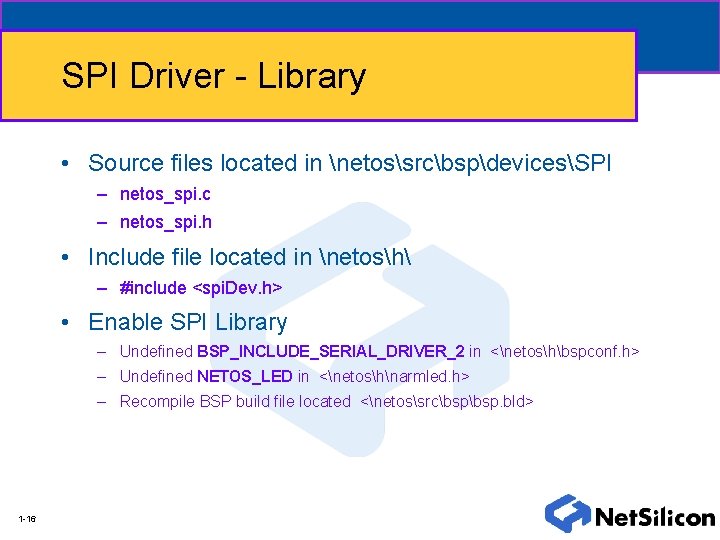 SPI Driver - Library

• Source files located in \netos\src\bsp\devices\SPI
– netos_spi.c
– netos_spi.h

• Include file located in \netos\h\
– #include <spiDev.h>

• Enable SPI Library
– Undefined BSP_INCLUDE_SERIAL_DRIVER_2 in <\netos\h\bspconf.h>
– Undefined NETOS_LED in <\netos\h\narmled.h>
– Recompile BSP build file located <\netos\src\bsp\bsp.bld>

1-16

NetSilicon